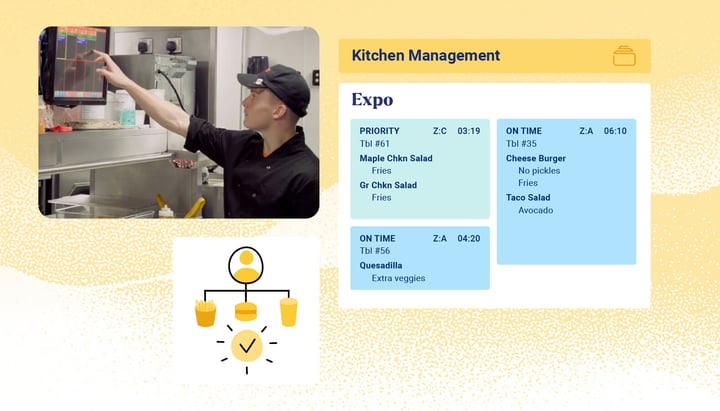 Kitchen Management

Expo

PRIORITY Z:C 03:19
Tbl #61
Maple Chkn Salad
Fries
Gr Chkn Salad
Fries

ON TIME Z:A 04:20
Tbl #56
Quesadilla
Extra veggies

ON TIME Z:A 06:10
Tbl #35
Cheese Burger
No pickles
Fries
Taco Salad
Avocado